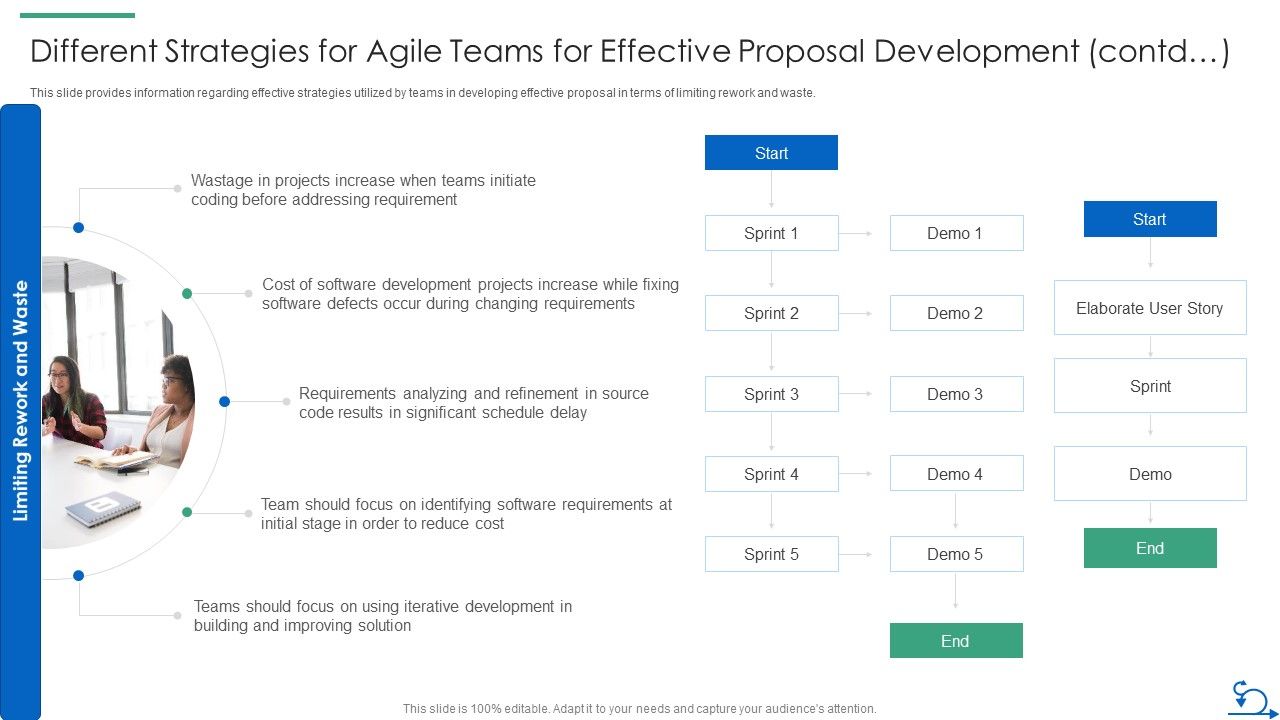 Different Strategies for Agile Teams for Effective Proposal Development (contd…)

This slide provides information regarding effective strategies utilized by teams in developing effective proposal in terms of limiting rework and waste.

Limiting Rework and Waste

Wastage in projects increase when teams initiate coding before addressing requirement

Cost of software development projects increase while fixing software defects occur during changing requirements

Requirements analyzing and refinement in source code results in significant schedule delay

Team should focus on identifying software requirements at initial stage in order to reduce cost

Teams should focus on using iterative development in building and improving solution

Start

Sprint 1

Demo 1

Sprint 2

Demo 2

Sprint 3

Demo 3

Sprint 4

Demo 4

Sprint 5

Demo 5

End

Start

Elaborate User Story

Sprint

Demo

End

This slide is 100% editable. Adapt it to your needs and capture your audience's attention.